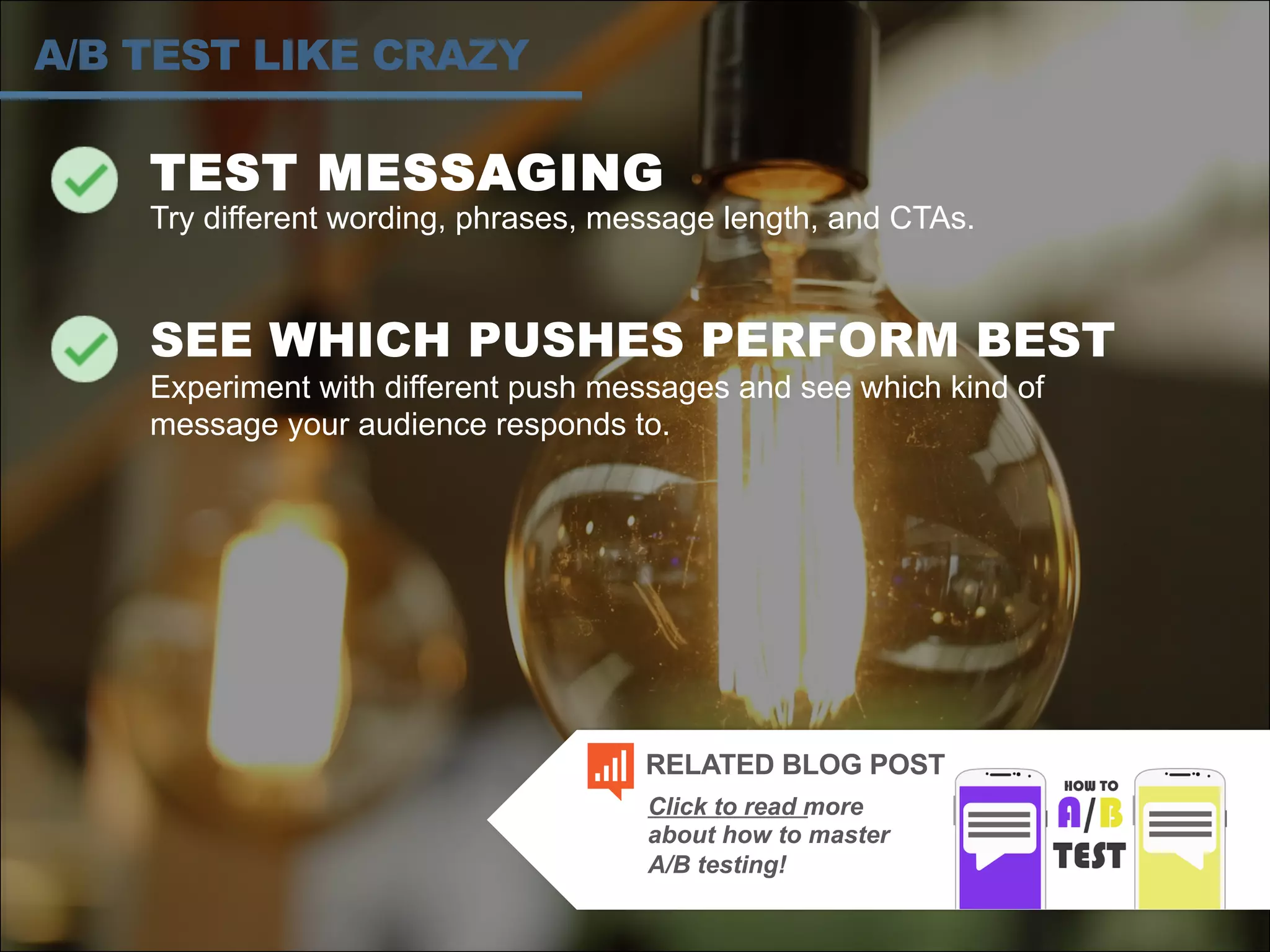 A/B TEST LIKE CRAZY

TEST MESSAGING
Try different wording, phrases, message length, and CTAs.

SEE WHICH PUSHES PERFORM BEST
Experiment with different push messages and see which kind of message your audience responds to.

RELATED BLOG POST
Click to read more about how to master A/B testing!

HOW TO
A/B
TEST